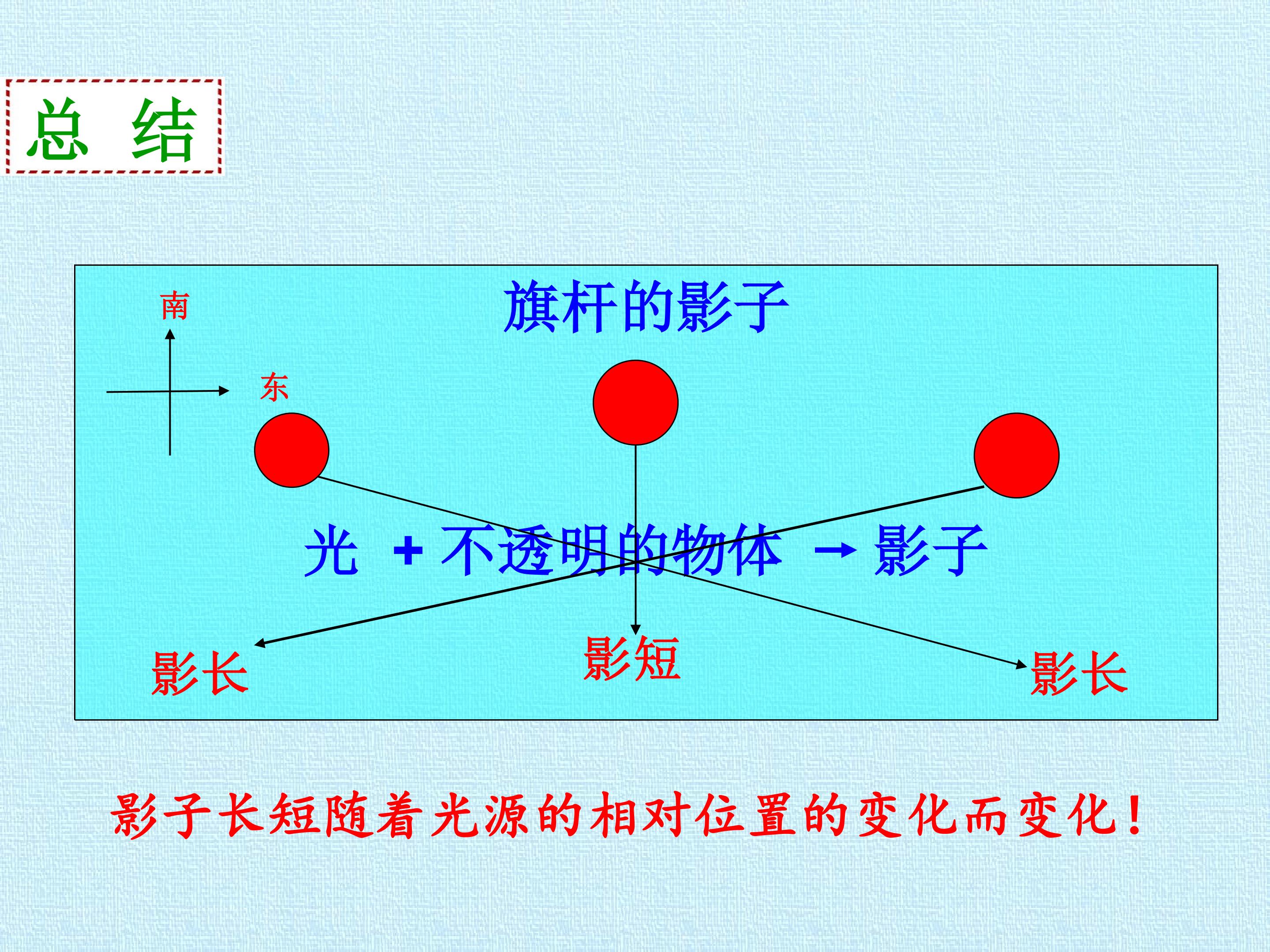 总 结

南

东

旗杆的影子

光 + 不透明的物体 → 影子

影长

影短

影长

影子长短随着光源的相对位置的变化而变化！